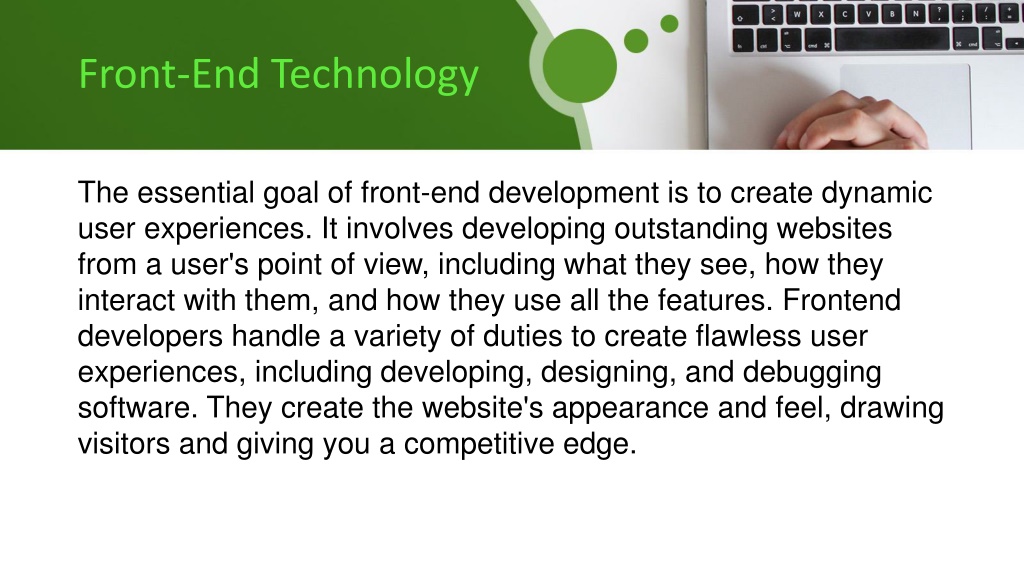 Front-End Technology

The essential goal of front-end development is to create dynamic user experiences. It involves developing outstanding websites from a user's point of view, including what they see, how they interact with them, and how they use all the features. Frontend developers handle a variety of duties to create flawless user experiences, including developing, designing, and debugging software. They create the website's appearance and feel, drawing visitors and giving you a competitive edge.